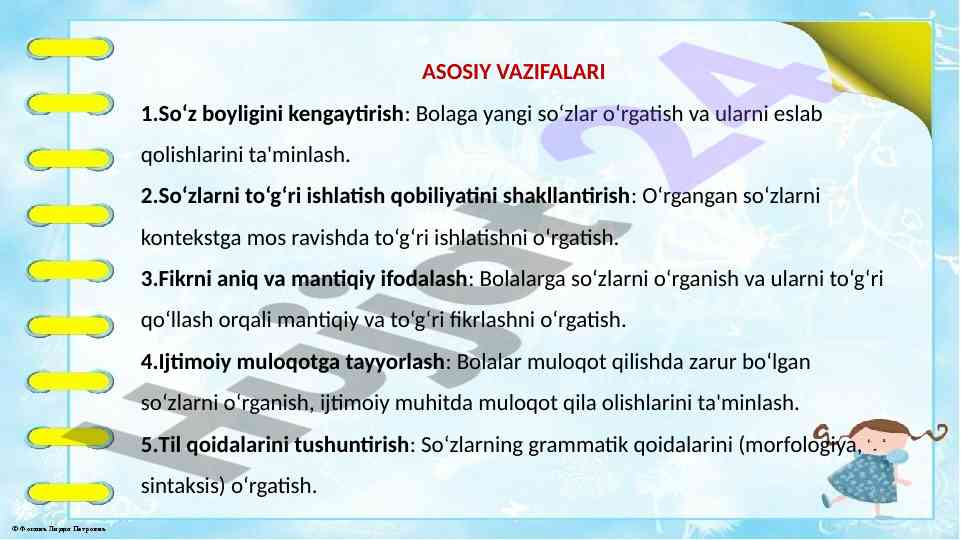 ASOSIY VAZIFALARI

1.So‘z boyligini kengaytirish: Bolaga yangi so‘zlar o‘rgatish va ularni eslab qolishlarini ta'minlash.

2.So‘zlarni to‘g‘ri ishlatish qobiliyatini shakllantirish: O‘rgangan so‘zlarni kontekstga mos ravishda to‘g‘ri ishlatishni o‘rgatish.

3.Fikrni aniq va mantiqiy ifodalash: Bolalarga so‘zlarni o‘rganish va ularni to‘g‘ri qo‘llash orqali mantiqiy va to‘g‘ri fikrlashni o‘rgatish.

4.Ijtimoiy muloqotga tayyorlash: Bolalar muloqot qilishda zarur bo‘lgan so‘zlarni o‘rganish, ijtimoiy muhitda muloqot qila olishlarini ta'minlash.

5.Til qoidalarini tushuntirish: So‘zlarning grammatik qoidalarini (morfologiya, sintaksis) o‘rgatish.

Hujjat24

© Фокина Лидия Петровна